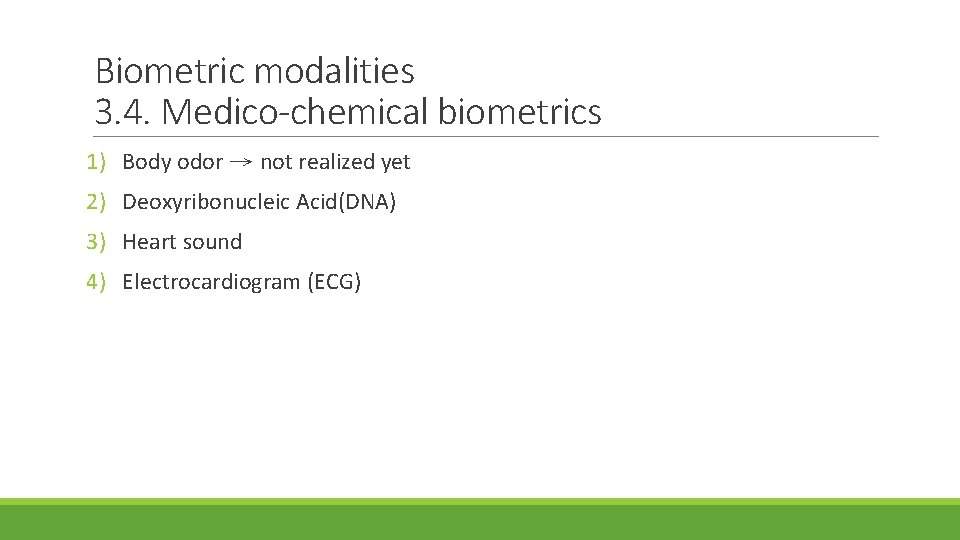 Biometric modalities
3.4. Medico-chemical biometrics

1) Body odor → not realized yet
2) Deoxyribonucleic Acid(DNA)
3) Heart sound
4) Electrocardiogram (ECG)